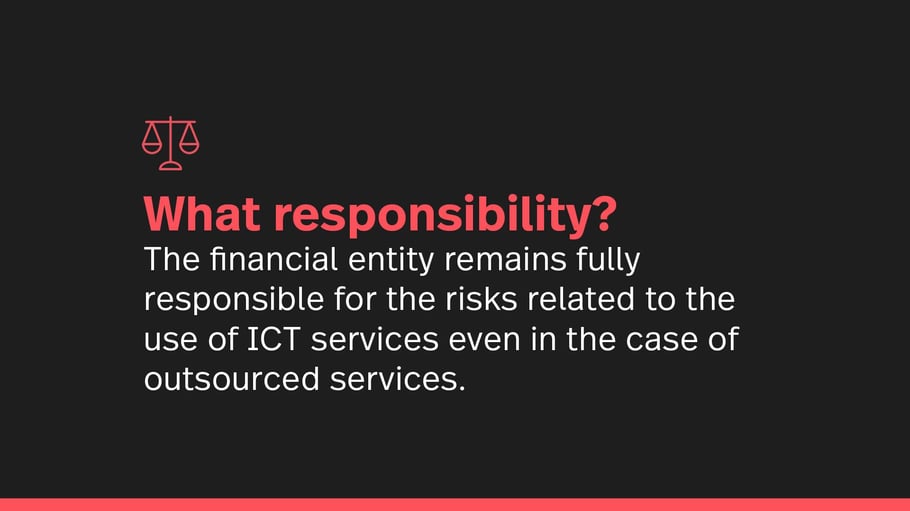 What responsibility?
The financial entity remains fully responsible for the risks related to the use of ICT services even in the case of outsourced services.